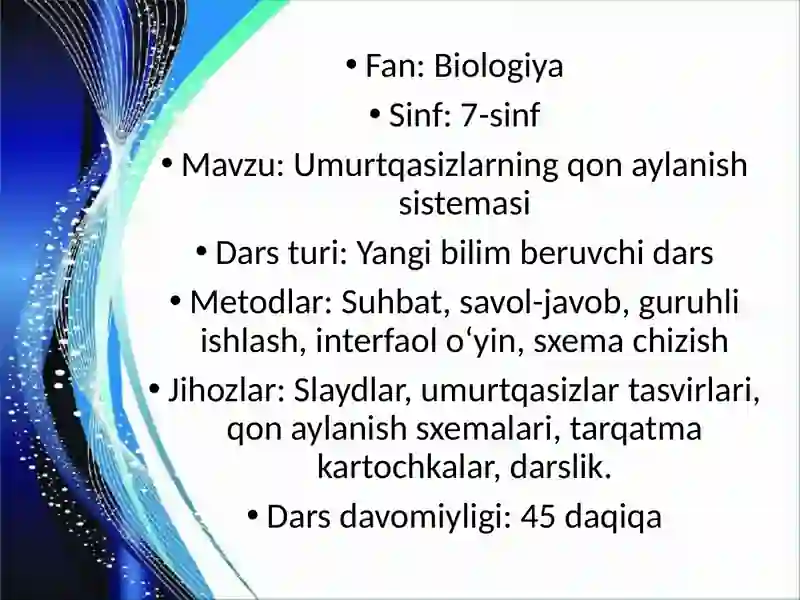 • Fan: Biologiya

• Sinf: 7-sinf

• Mavzu: Umurtqasizlarning qon aylanish sistemasi

• Dars turi: Yangi bilim beruvchi dars

• Metodlar: Suhbat, savol-javob, guruhli ishlash, interfaol o‘yin, sxema chizish

• Jihozlar: Slaydlar, umurtqasizlar tasvirlari, qon aylanish sxemalari, tarqatma kartochkalar, darslik.

• Dars davomiyligi: 45 daqiqa